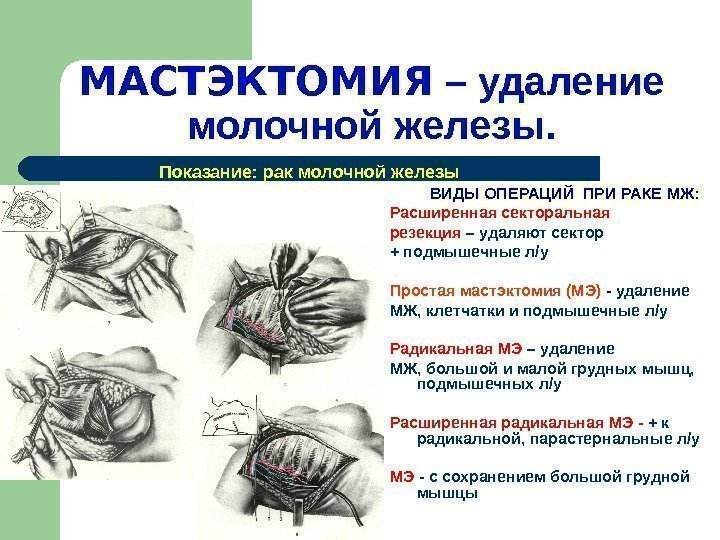 МАСТЭКТОМИЯ – удаление молочной железы.

Показание: рак молочной железы

ВИДЫ ОПЕРАЦИЙ ПРИ РАКЕ МЖ:

Расширенная секторальная резекция – удаляют сектор + подмышечные л/у

Простая мастэктомия (МЭ) - удаление МЖ, клетчатки и подмышечные л/у

Радикальная МЭ – удаление МЖ, большой и малой грудных мышц, подмышечных л/у

Расширенная радикальная МЭ - + к радикальной, парастернальные л/у

МЭ - с сохранением большой грудной мышцы